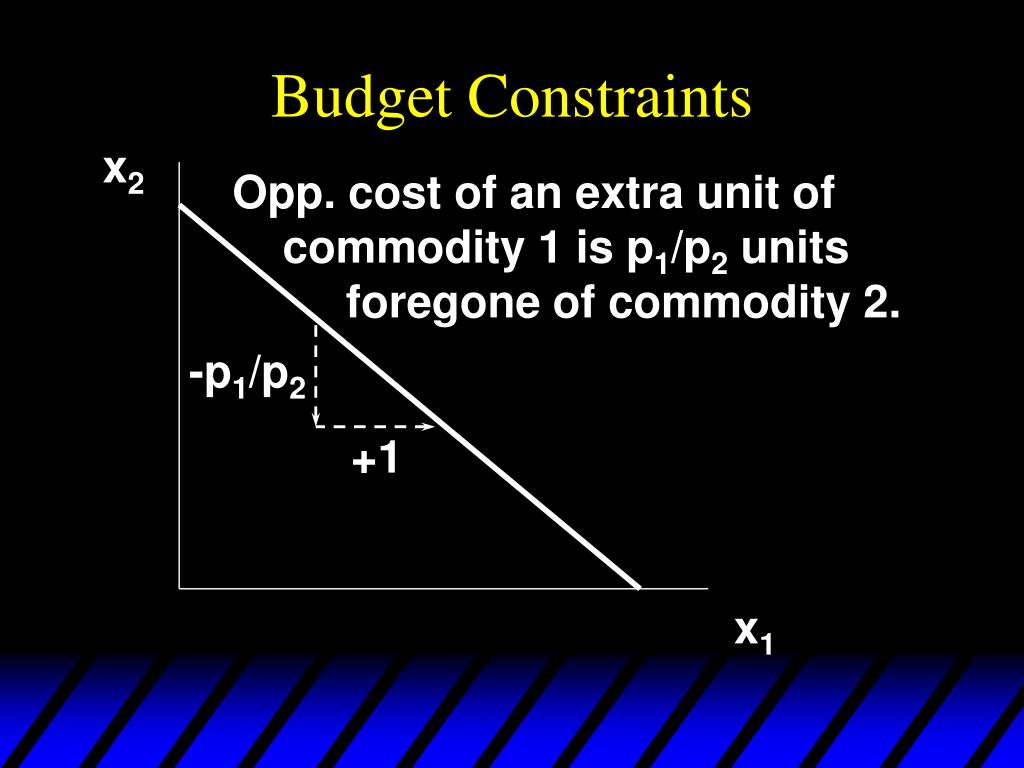 Budget Constraints

$x_2$

Opp. cost of an extra unit of commodity 1 is $p_1/p_2$ units foregone of commodity 2.

$-p_1/p_2$

+1

$x_1$